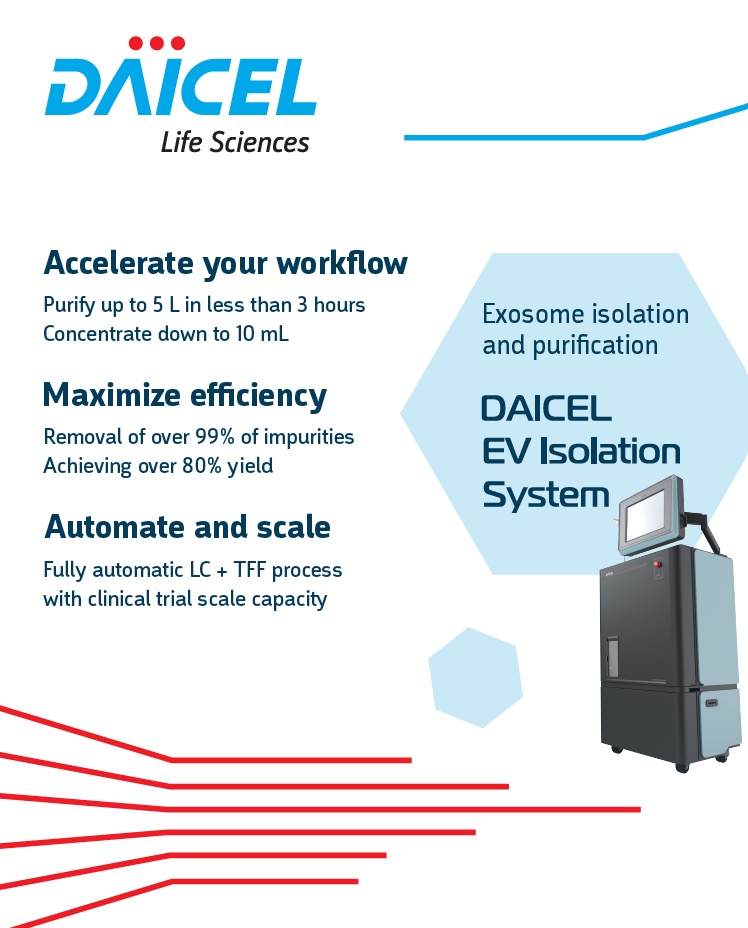 DAICEL
Life Sciences

Accelerate your workflow
Purify up to 5 L in less than 3 hours
Concentrate down to 10 mL

Maximize efficiency
Removal of over 99% of impurities
Achieving over 80% yield

Automate and scale
Fully automatic LC + TFF process with clinical trial scale capacity

Exosome isolation and purification

DAICEL
EV Isolation
System